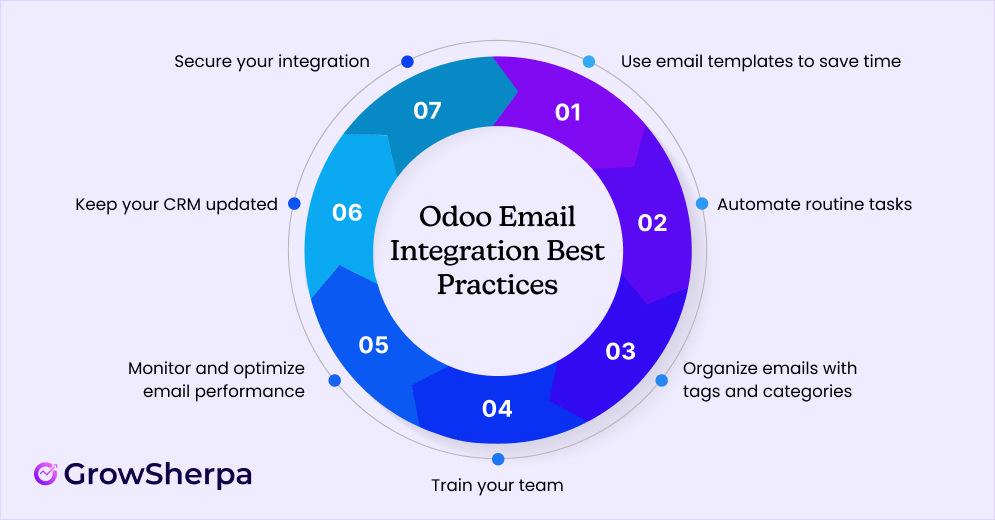 Odoo Email Integration Best Practices

01
Use email templates to save time

02
Automate routine tasks

03
Organize emails with tags and categories

04
Train your team

05
Monitor and optimize email performance

06
Keep your CRM updated

07
Secure your integration

GrowSherpa